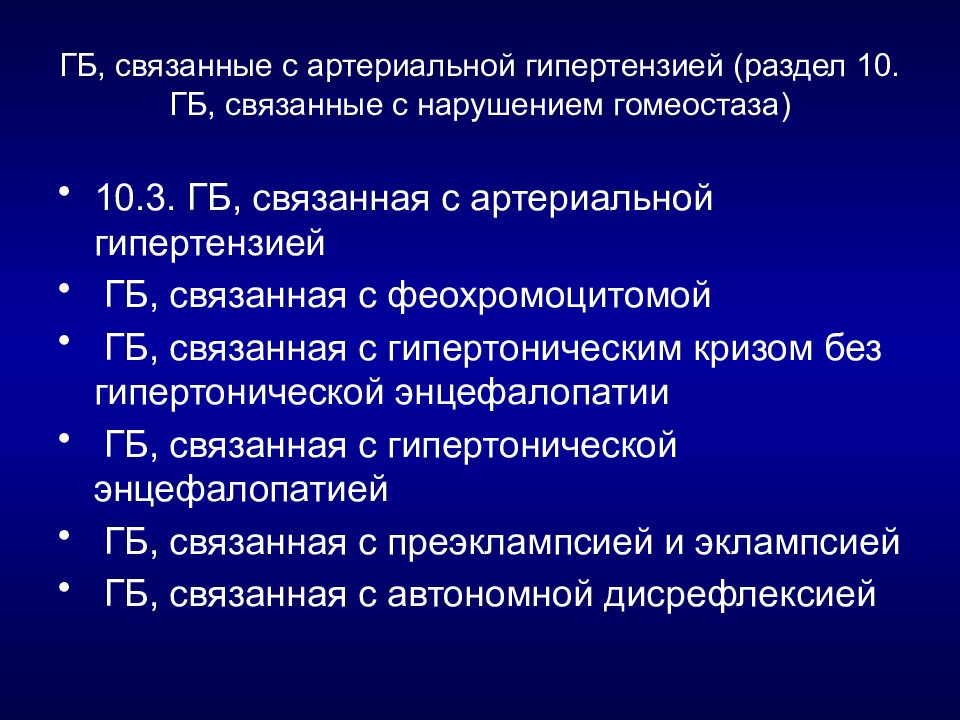 ГБ, связанные с артериальной гипертензией (раздел 10. ГБ, связанные с нарушением гомеостаза)

• 10.3. ГБ, связанная с артериальной гипертензией
• ГБ, связанная с феохромоцитомой
• ГБ, связанная с гипертоническим кризом без гипертонической энцефалопатии
• ГБ, связанная с гипертонической энцефалопатией
• ГБ, связанная с преэклампсией и эклампсией
• ГБ, связанная с автономной дисрефлексией